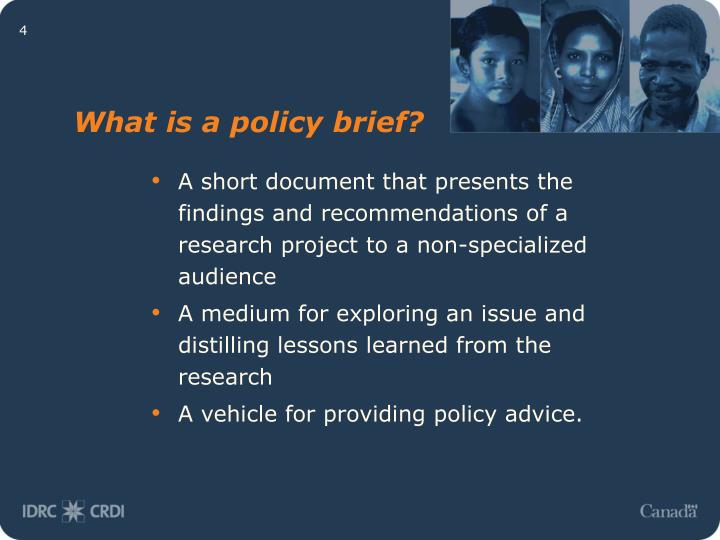 4

What is a policy brief?

• A short document that presents the findings and recommendations of a research project to a non-specialized audience
• A medium for exploring an issue and distilling lessons learned from the research
• A vehicle for providing policy advice.

IDRC CRDI

Canada